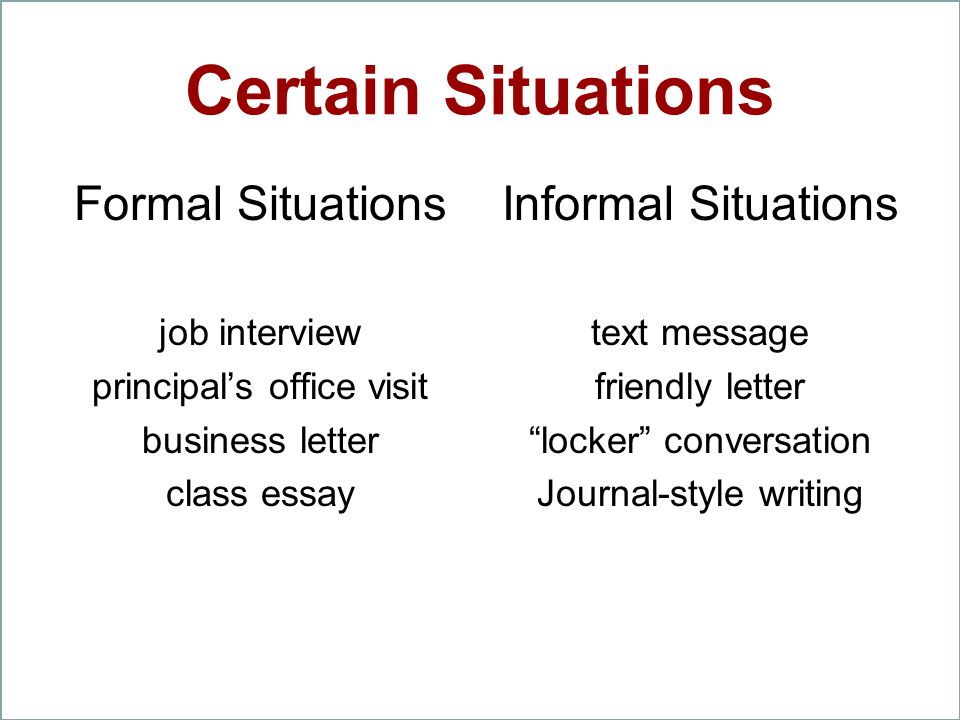 Certain Situations

Formal Situations

job interview
principal’s office visit
business letter
class essay

Informal Situations

text message
friendly letter
“locker” conversation
Journal-style writing